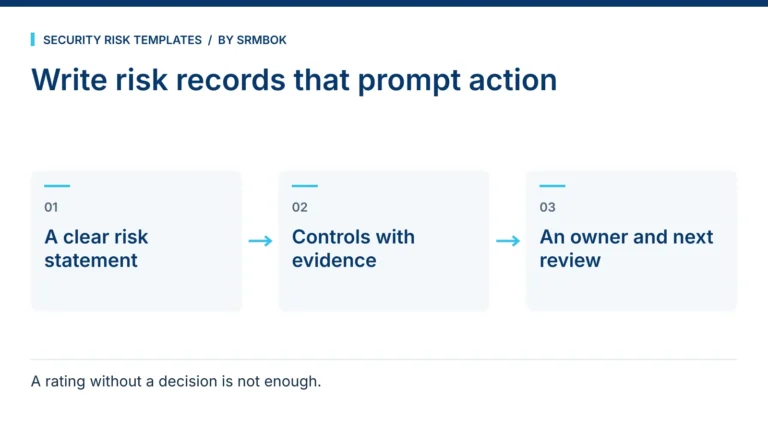 SECURITY RISK TEMPLATES / BY SRMBOK

Write risk records that prompt action

01

A clear risk statement

→

02

Controls with evidence

→

03

An owner and next review

A rating without a decision is not enough.